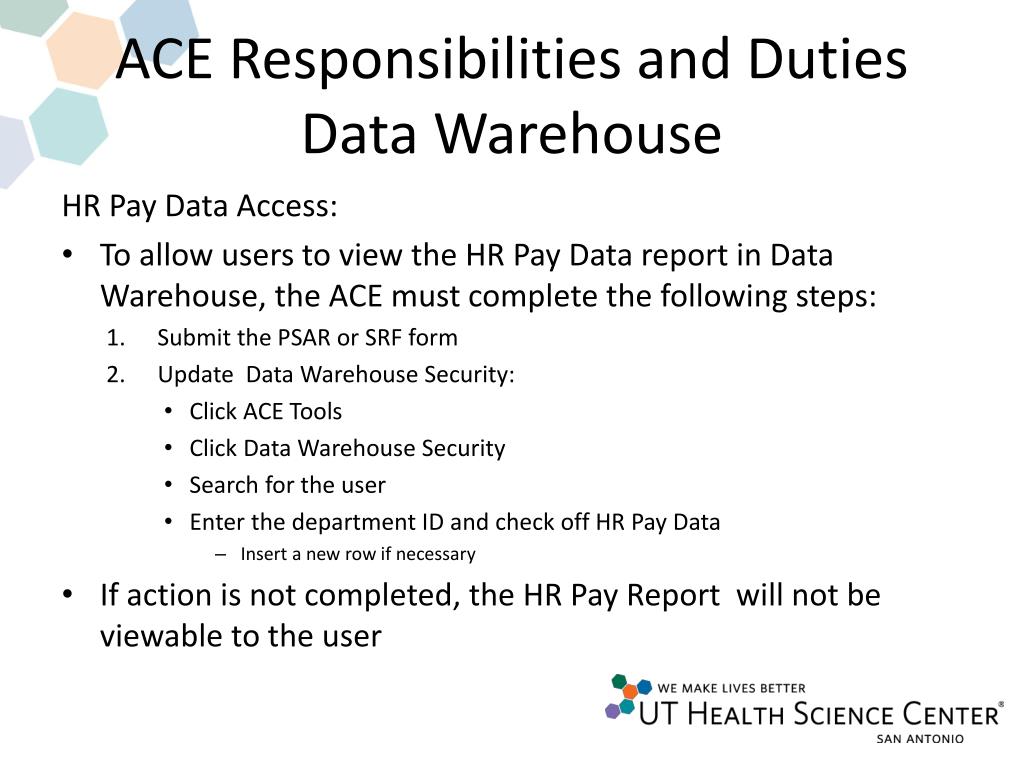 ACE Responsibilities and Duties
Data Warehouse

HR Pay Data Access:

• To allow users to view the HR Pay Data report in Data Warehouse, the ACE must complete the following steps:
1. Submit the PSAR or SRF form
2. Update Data Warehouse Security:
• Click ACE Tools
• Click Data Warehouse Security
• Search for the user
• Enter the department ID and check off HR Pay Data
– Insert a new row if necessary

• If action is not completed, the HR Pay Report will not be viewable to the user

WE MAKE LIVES BETTER
UT HEALTH SCIENCE CENTER®
SAN ANTONIO